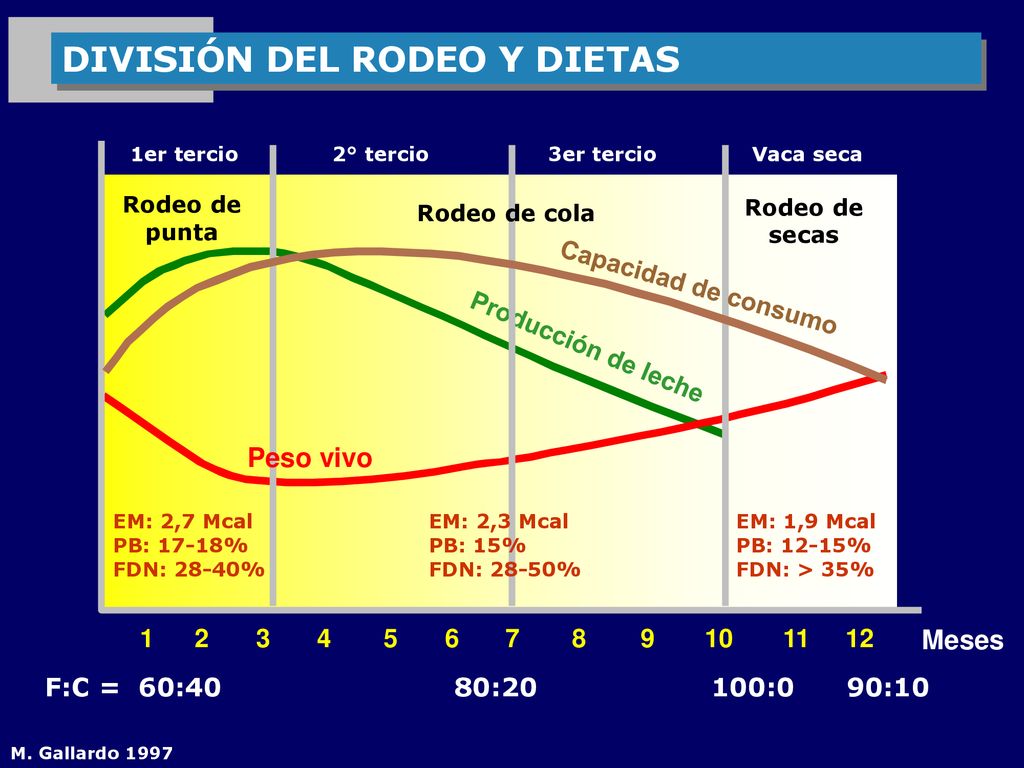 DIVISIÓN DEL RODEO Y DIETAS

1er tercio

2° tercio

3er tercio

Vaca seca

Rodeo de punta

Rodeo de cola

Rodeo de secas

Capacidad de consumo

Producción de leche

Peso vivo

EM: 2,7 Mcal
PB: 17-18%
FDN: 28-40%

EM: 2,3 Mcal
PB: 15%
FDN: 28-50%

EM: 1,9 Mcal
PB: 12-15%
FDN: > 35%

1 2 3 4 5 6 7 8 9 10 11 12 Meses

F:C = 60:40 80:20 100:0 90:10

M. Gallardo 1997